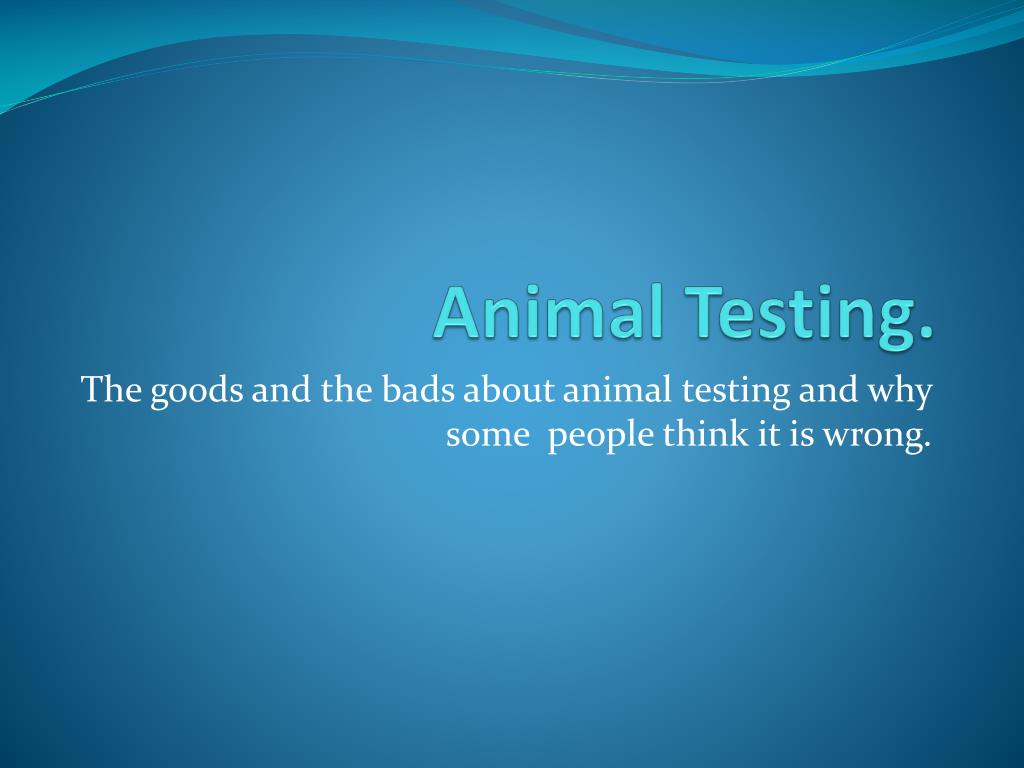 Animal Testing.

The goods and the bads about animal testing and why some people think it is wrong.